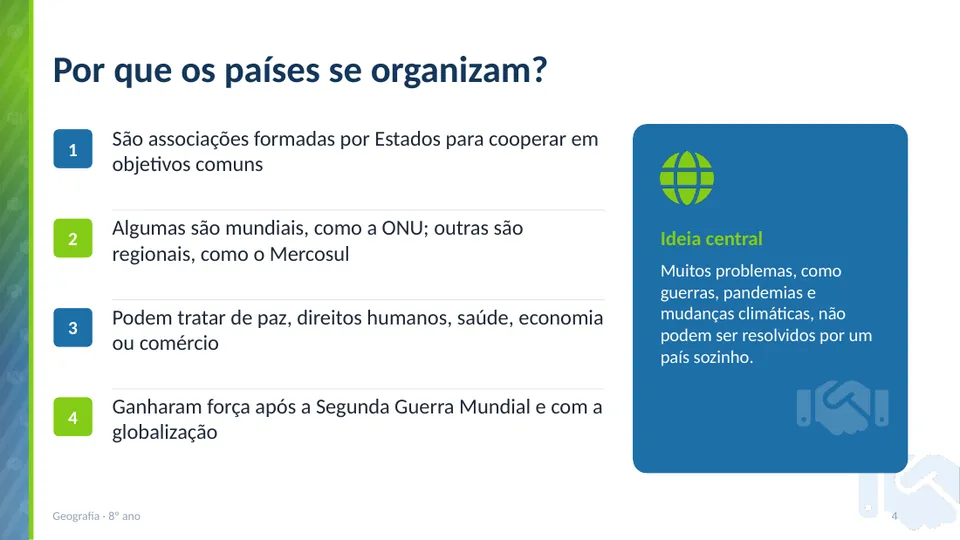 Por que os países se organizam?

1
São associações formadas por Estados para cooperar em objetivos comuns

2
Algumas são mundiais, como a ONU; outras são regionais, como o Mercosul

3
Podem tratar de paz, direitos humanos, saúde, economia ou comércio

4
Ganharam força após a Segunda Guerra Mundial e com a globalização

Ideia central

Muitos problemas, como guerras, pandemias e mudanças climáticas, não podem ser resolvidos por um país sozinho.

Geografia · 8º ano

4